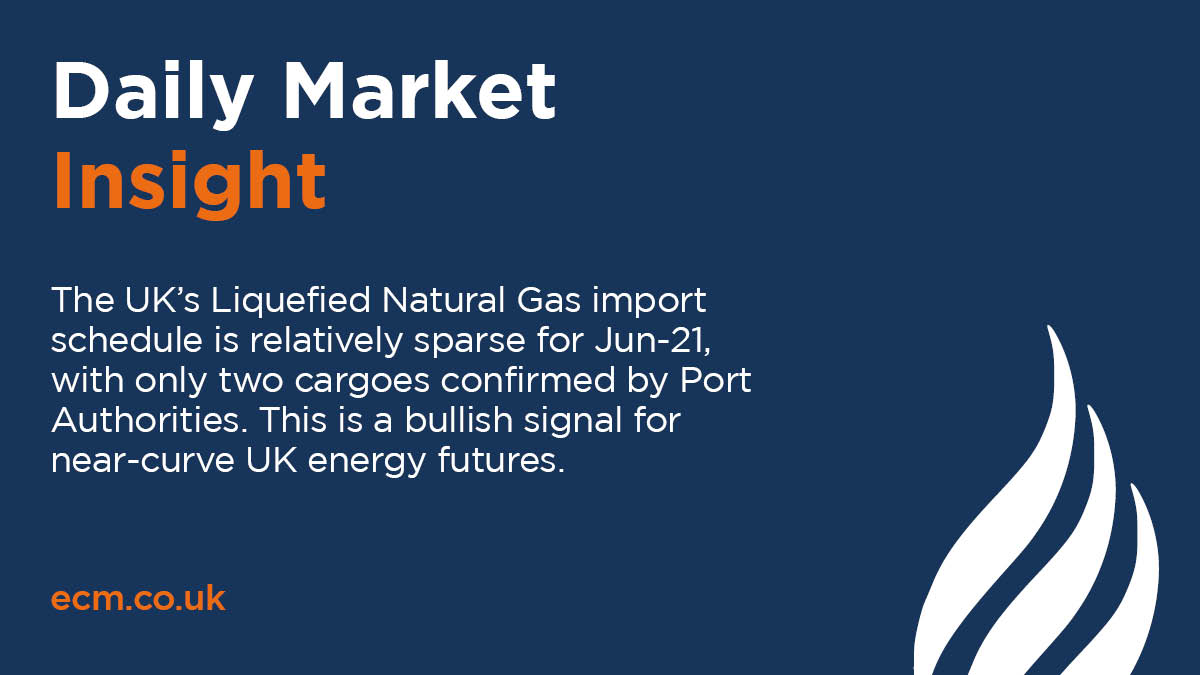 Daily Market
Insight

The UK's Liquefied Natural Gas import schedule is relatively sparse for Jun-21, with only two cargoes confirmed by Port Authorities. This is a bullish signal for near-curve UK energy futures.

ecm.co.uk